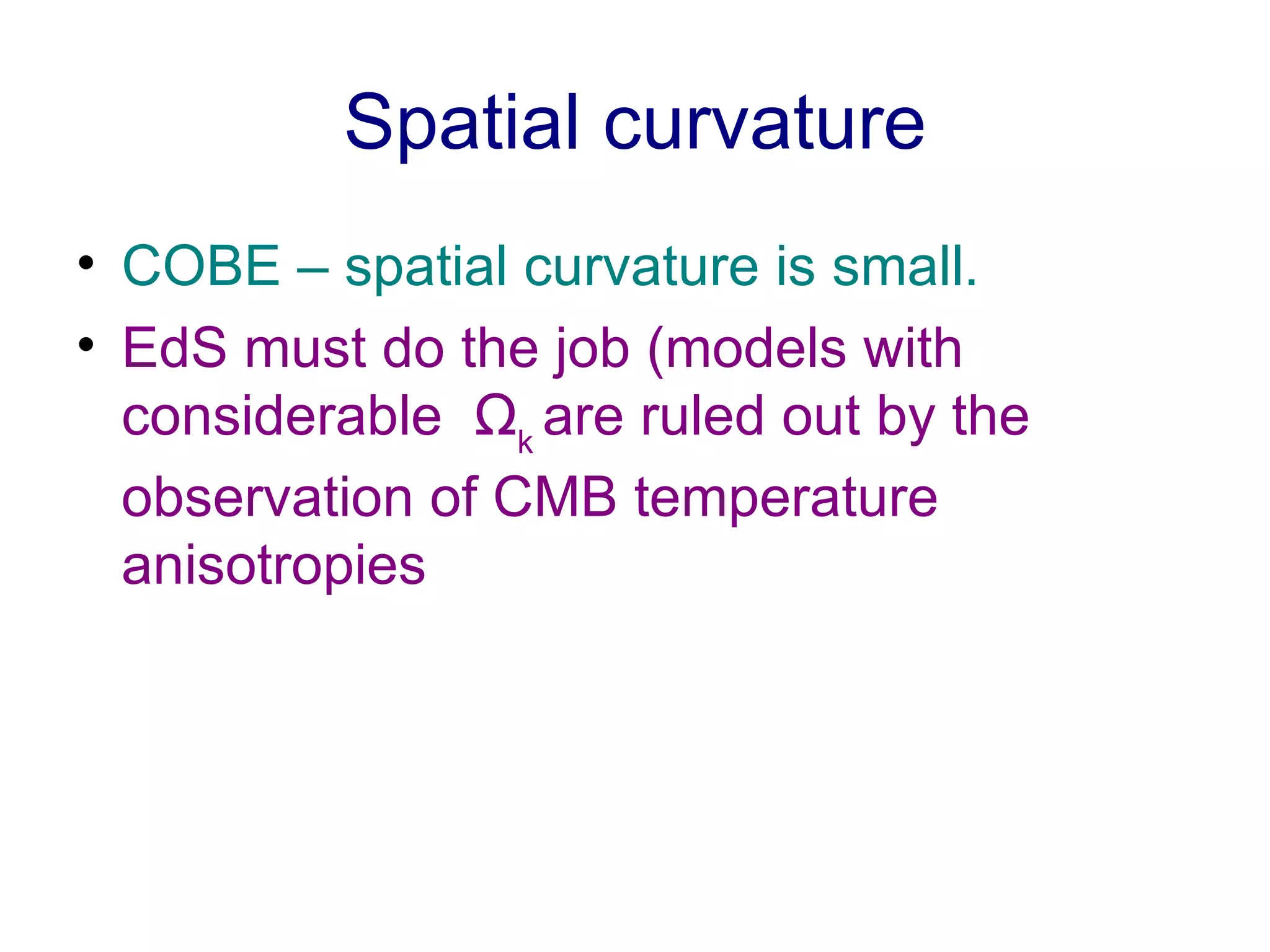 Spatial curvature

• COBE – spatial curvature is small.
• EdS must do the job (models with considerable $\Omega_k$ are ruled out by the observation of CMB temperature anisotropies